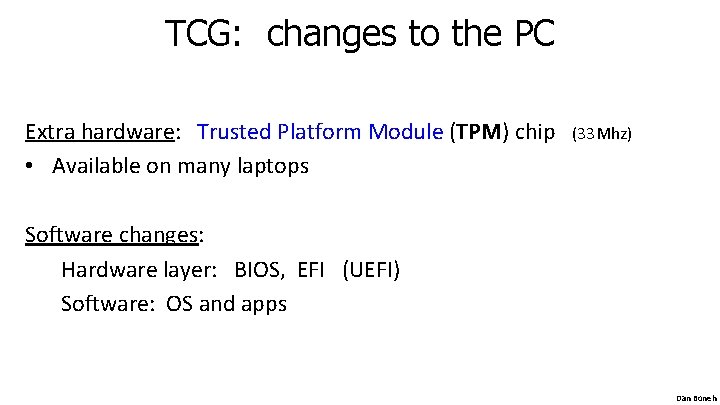 TCG: changes to the PC

Extra hardware: Trusted Platform Module (TPM) chip (33 Mhz)

• Available on many laptops

Software changes:

Hardware layer: BIOS, EFI (UEFI)

Software: OS and apps

Dan Boneh